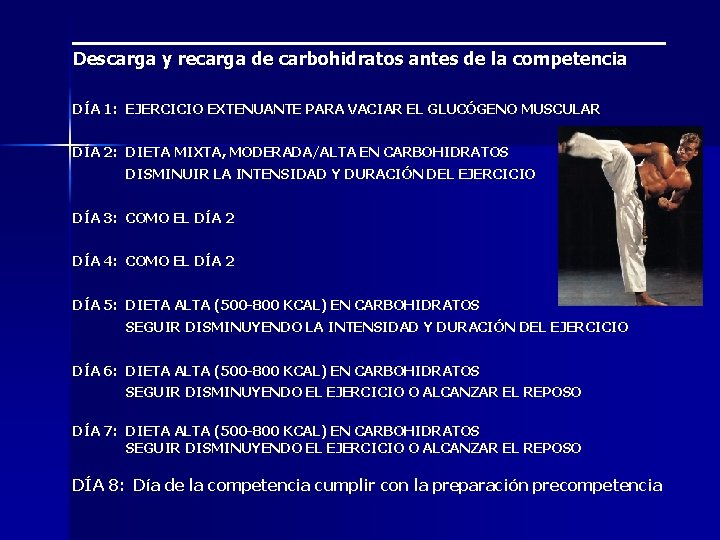 Descarga y recarga de carbohidratos antes de la competencia

DÍA 1: EJERCICIO EXTENUANTE PARA VACIAR EL GLUCÓGENO MUSCULAR

DÍA 2: DIETA MIXTA, MODERADA/ALTA EN CARBOHIDRATOS
DISMINUIR LA INTENSIDAD Y DURACIÓN DEL EJERCICIO

DÍA 3: COMO EL DÍA 2

DÍA 4: COMO EL DÍA 2

DÍA 5: DIETA ALTA (500-800 KCAL) EN CARBOHIDRATOS
SEGUIR DISMINUYENDO LA INTENSIDAD Y DURACIÓN DEL EJERCICIO

DÍA 6: DIETA ALTA (500-800 KCAL) EN CARBOHIDRATOS
SEGUIR DISMINUYENDO EL EJERCICIO O ALCANZAR EL REPOSO

DÍA 7: DIETA ALTA (500-800 KCAL) EN CARBOHIDRATOS
SEGUIR DISMINUYENDO EL EJERCICIO O ALCANZAR EL REPOSO

DÍA 8: Día de la competencia cumplir con la preparación precompetencia